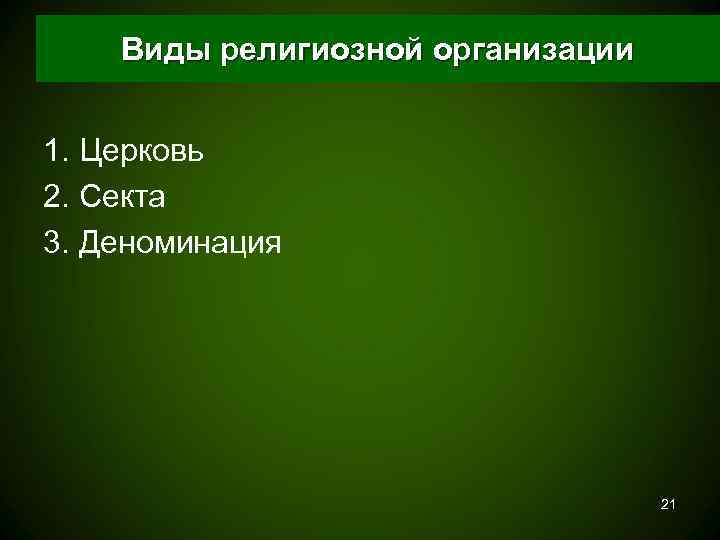 Виды религиозной организации

1. Церковь
2. Секта
3. Деноминация

21